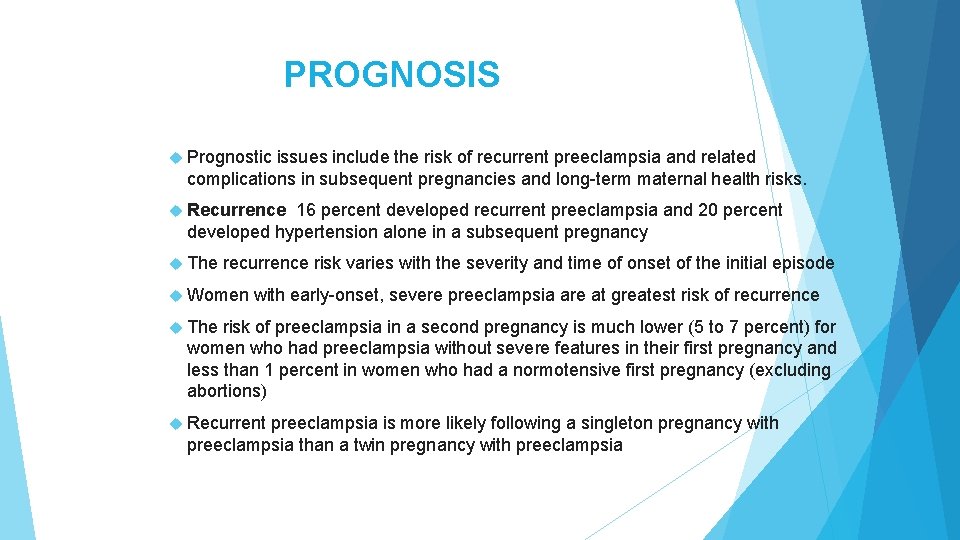 PROGNOSIS

Prognostic issues include the risk of recurrent preeclampsia and related complications in subsequent pregnancies and long-term maternal health risks.

Recurrence 16 percent developed recurrent preeclampsia and 20 percent developed hypertension alone in a subsequent pregnancy

The recurrence risk varies with the severity and time of onset of the initial episode

Women with early-onset, severe preeclampsia are at greatest risk of recurrence

The risk of preeclampsia in a second pregnancy is much lower (5 to 7 percent) for women who had preeclampsia without severe features in their first pregnancy and less than 1 percent in women who had a normotensive first pregnancy (excluding abortions)

Recurrent preeclampsia is more likely following a singleton pregnancy with preeclampsia than a twin pregnancy with preeclampsia